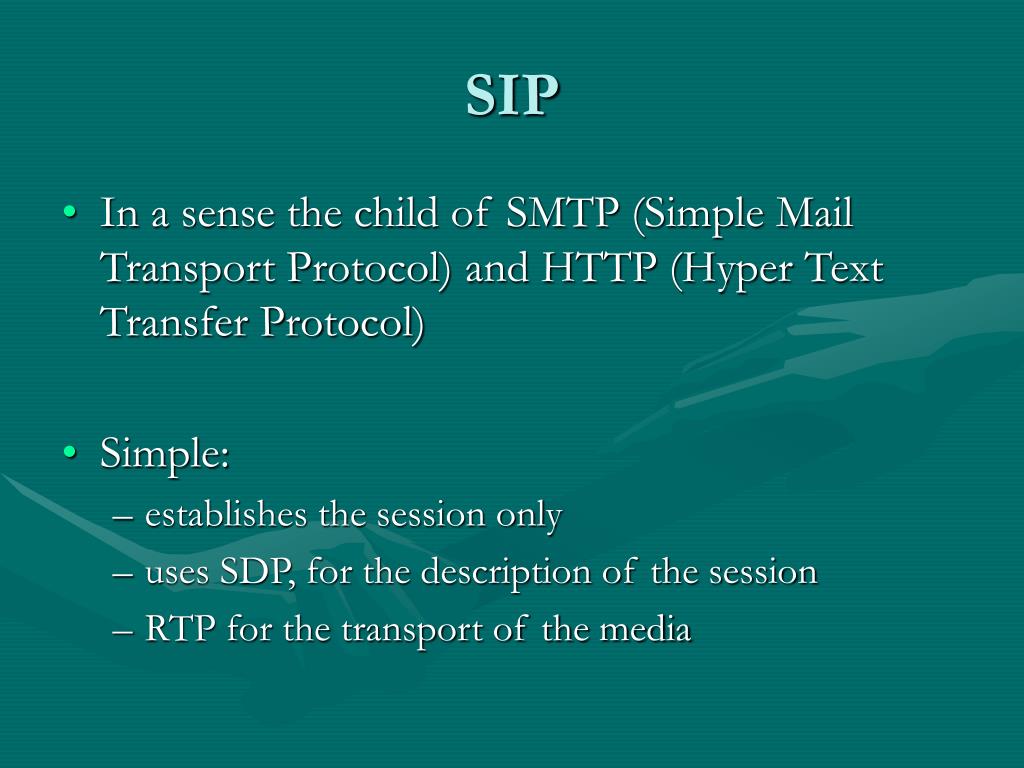 SIP

• In a sense the child of SMTP (Simple Mail Transport Protocol) and HTTP (Hyper Text Transfer Protocol)

• Simple:
– establishes the session only
– uses SDP, for the description of the session
– RTP for the transport of the media